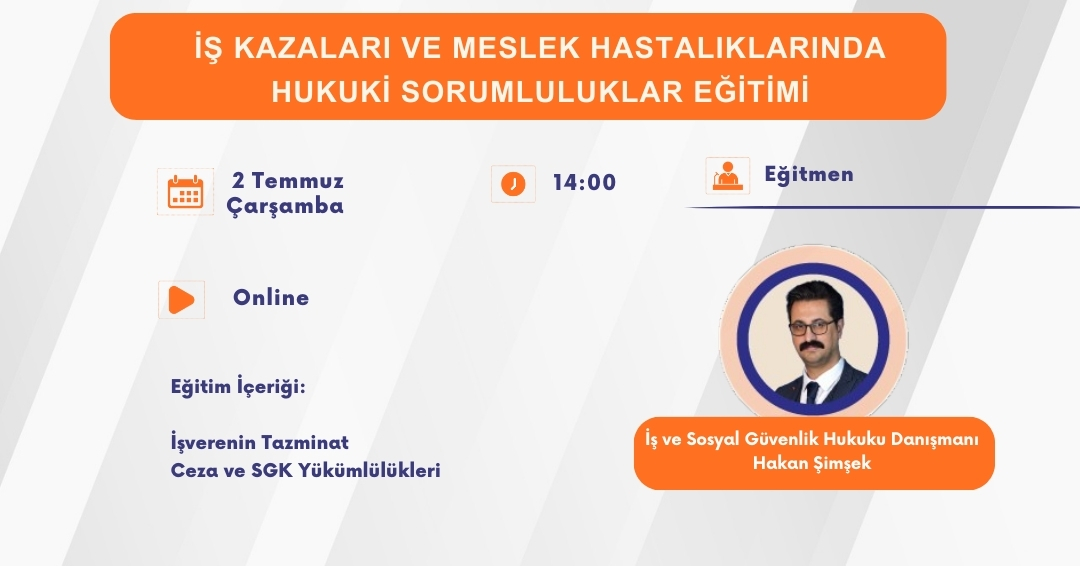 İŞ KAZALARI VE MESLEK HASTALIKLARINDA HUKUKİ SORUMLULUKLAR EĞİTİMİ

2 Temmuz Çarşamba

14:00

Eğitmen

Online

Eğitim İçeriği:

İşverenin Tazminat
Ceza ve SGK Yükümlülükleri

İş ve Sosyal Güvenlik Hukuku Danışmanı
Hakan Şimşek